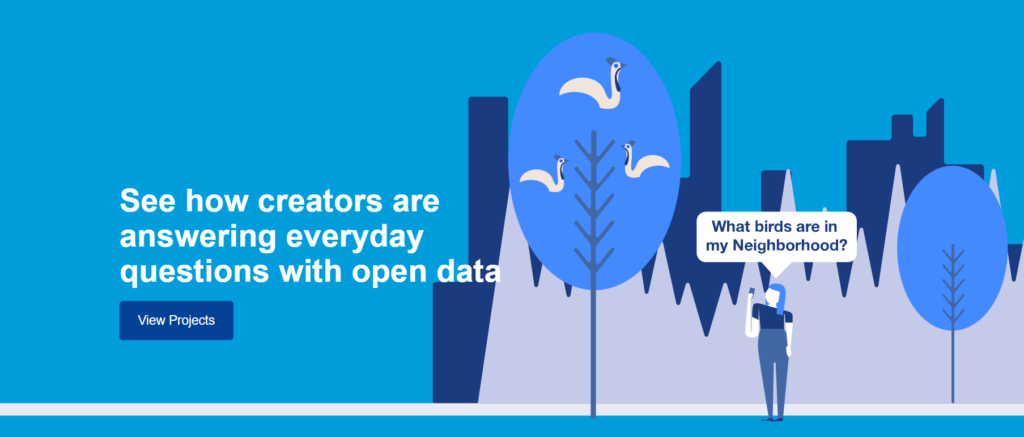 See how creators are answering everyday questions with open data

View Projects

What birds are in my Neighborhood?